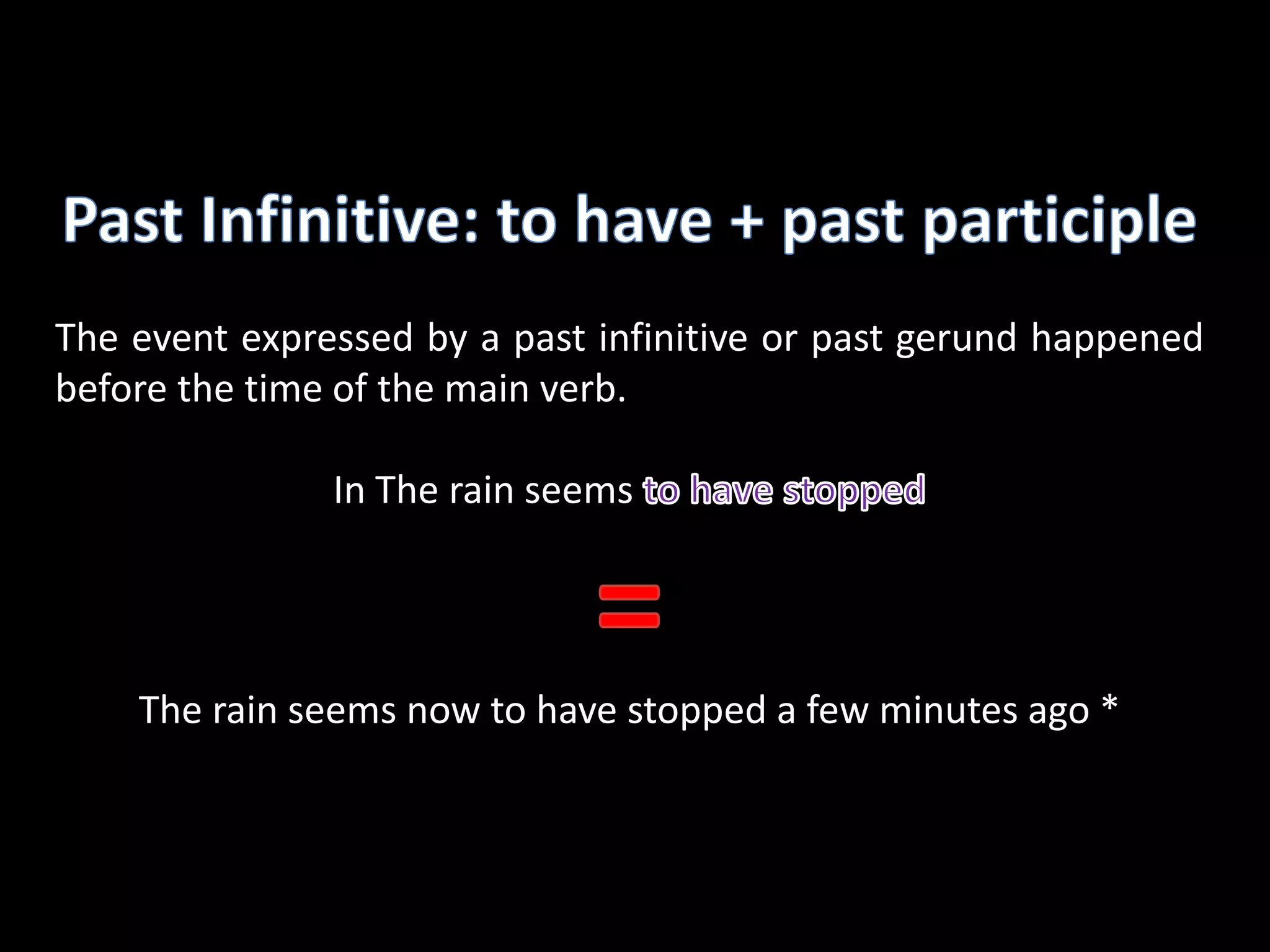 Past Infinitive: to have + past participle

The event expressed by a past infinitive or past gerund happened before the time of the main verb.

In The rain seems to have stopped

=

The rain seems now to have stopped a few minutes ago *